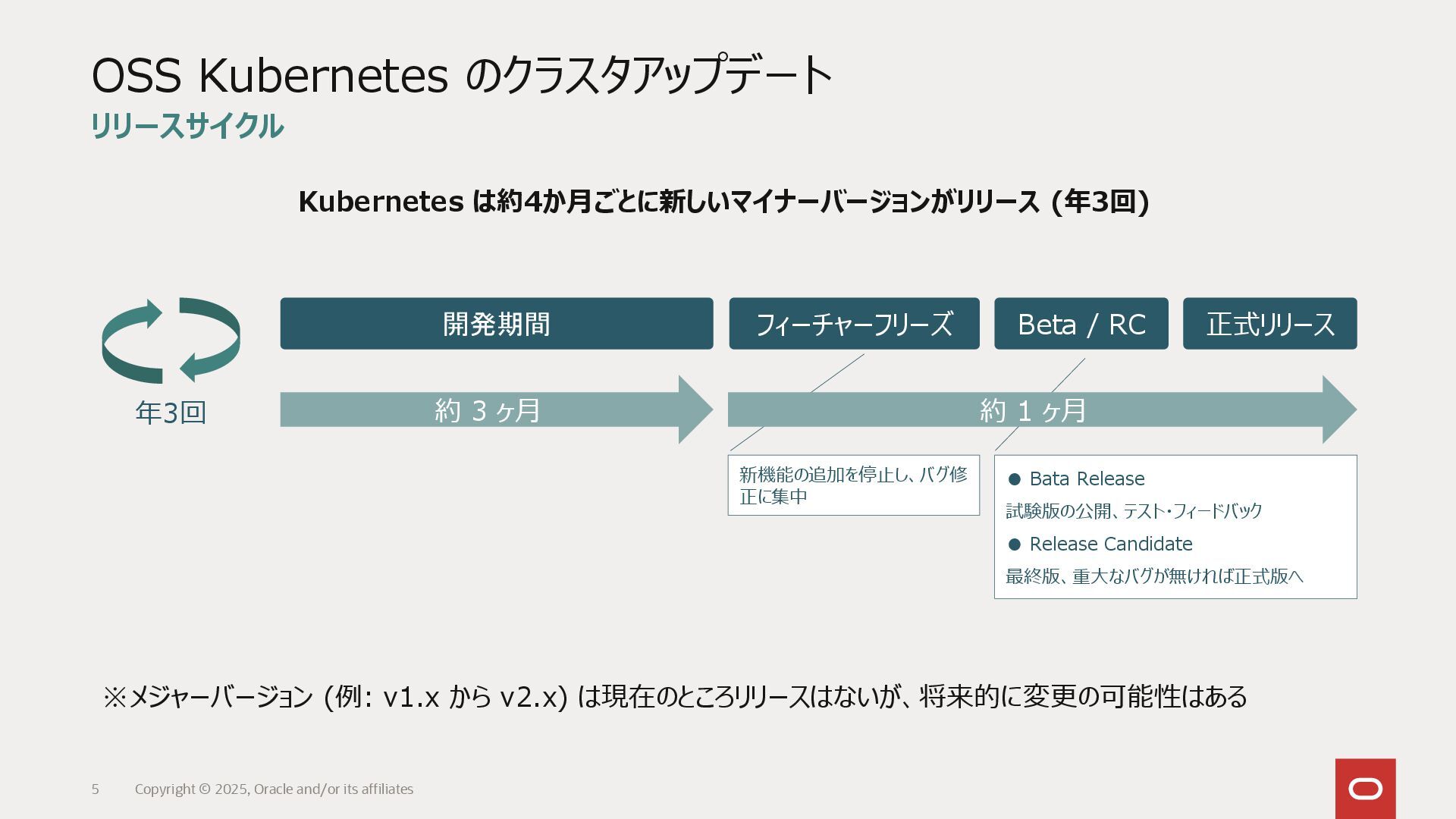 OSS Kubernetes のクラスタアップデート
リリースサイクル

Kubernetes は約4か月ごとに新しいマイナーバージョンがリリース (年3回)

年3回

開発期間

フィーチャーフリーズ

Beta / RC

正式リリース

約 3 ヶ月

約 1 ヶ月

新機能の追加を停止し、バグ修正に集中

● Bata Release
試験版の公開、テスト・フィードバック
● Release Candidate
最終版、重大なバグが無ければ正式版へ

※メジャーバージョン (例: v1.x から v2.x) は現在のところリリースはないが、将来的に変更の可能性はある

5 Copyright © 2025, Oracle and/or its affiliates